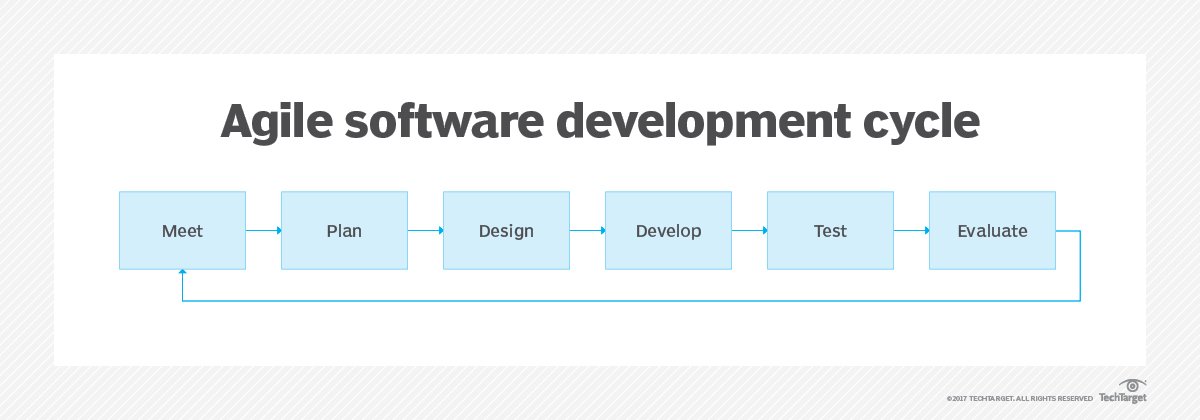 Agile software development cycle

Meet

Plan

Design

Develop

Test

Evaluate

©2017 TECHTARGET. ALL RIGHTS RESERVED TechTarget